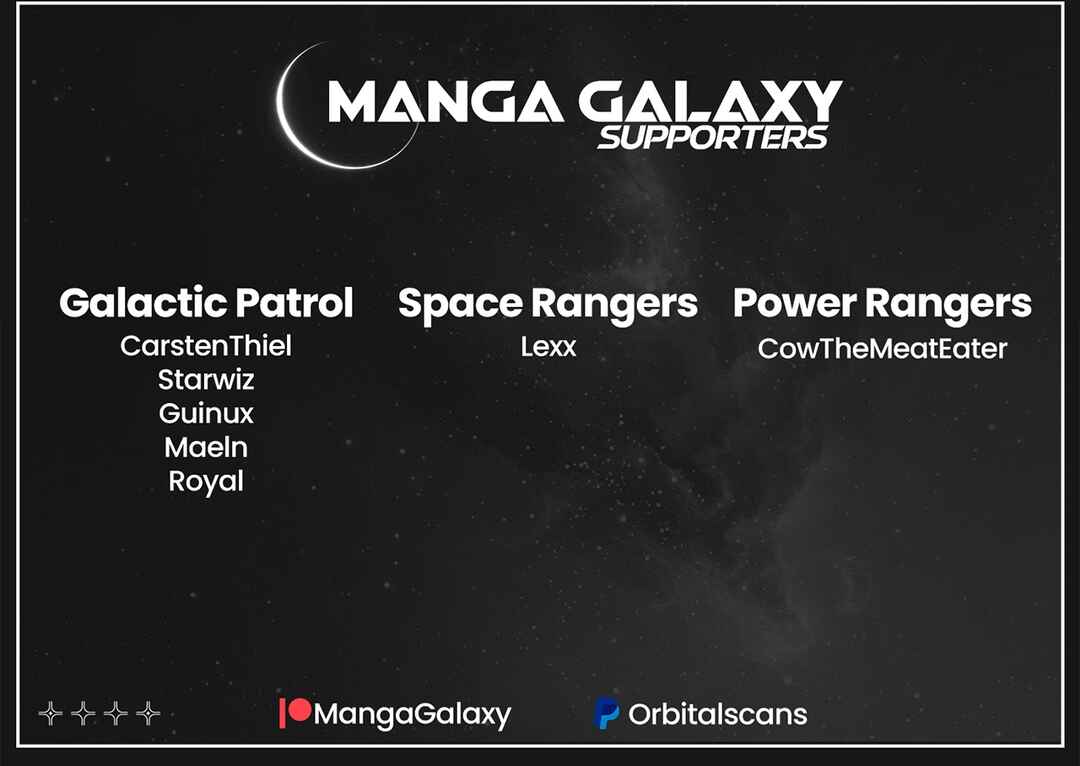 MANGA GALAXY
SUPPORTERS

Galactic Patrol
CarstenThiel
Starwiz
Guinux
Maeln
Royal

Space Rangers
Lexx

Power Rangers
CowTheMeatEater

MangaGalaxy

Orbitalscans